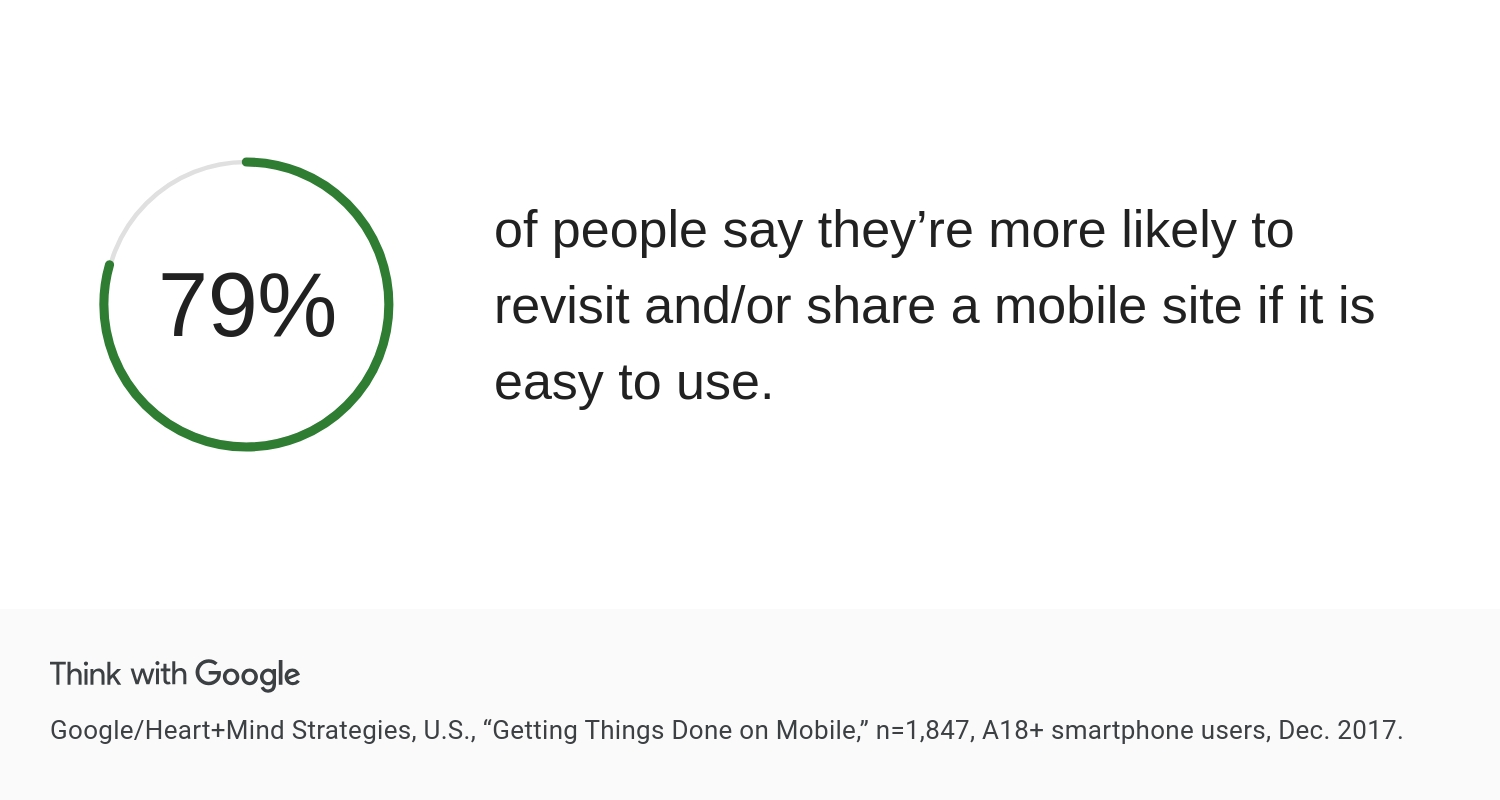 79%

of people say they’re more likely to revisit and/or share a mobile site if it is easy to use.

Think with Google

Google/Heart+Mind Strategies, U.S., “Getting Things Done on Mobile,” n=1,847, A18+ smartphone users, Dec. 2017.